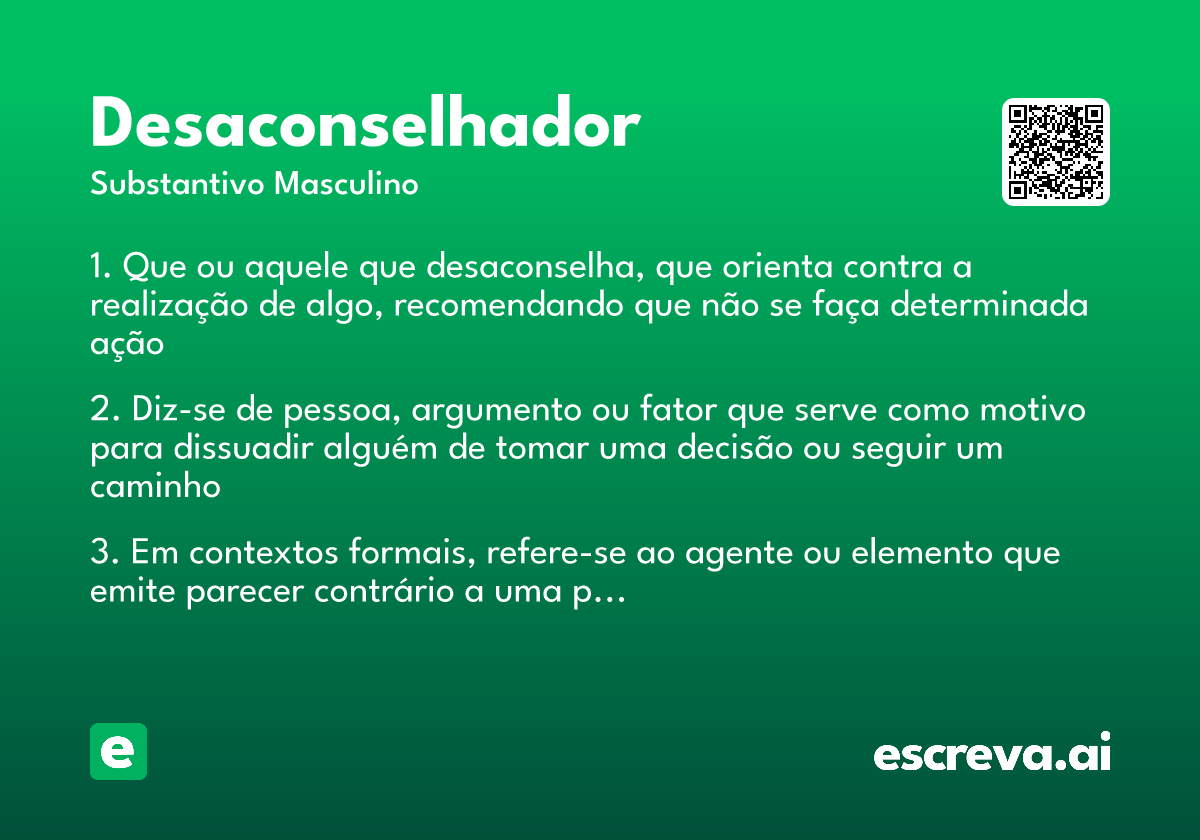 Desaconselhador

Substantivo Masculino

1. Que ou aquele que desaconselha, que orienta contra a realização de algo, recomendando que não se faça determinada ação

2. Diz-se de pessoa, argumento ou fator que serve como motivo para dissuadir alguém de tomar uma decisão ou seguir um caminho

3. Em contextos formais, refere-se ao agente ou elemento que emite parecer contrário a uma p…

e

escreva.ai